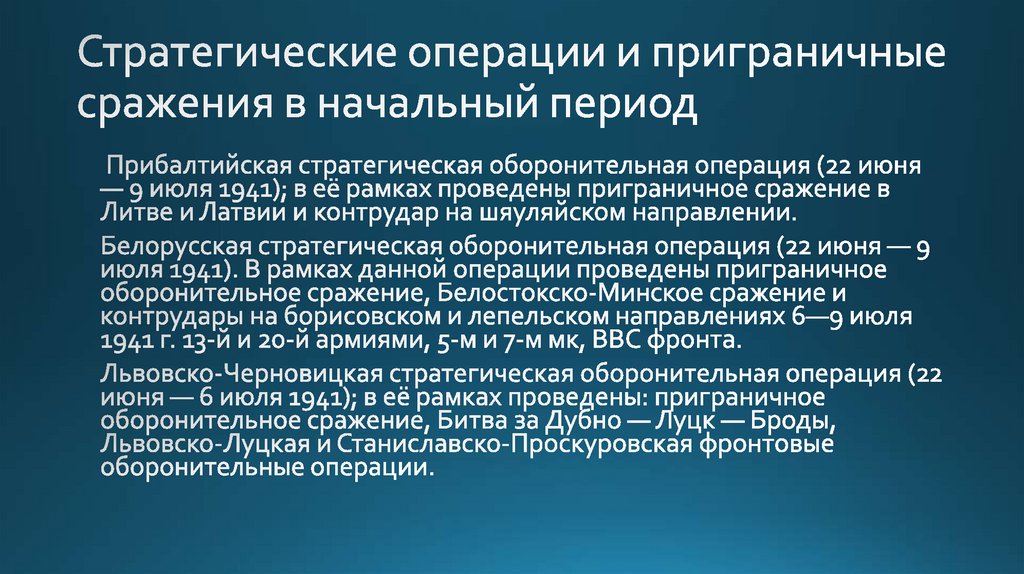 Стратегические операции и приграничные сражения в начальный период

Прибалтийская стратегическая оборонительная операция (22 июня — 9 июля 1941); в её рамках проведены приграничное сражение в Литве и Латвии и контрудар на шяуляйском направлении.

Белорусская стратегическая оборонительная операция (22 июня — 9 июля 1941). В рамках данной операции проведены приграничное оборонительное сражение, Белостокско-Минское сражение и контрудары на борисовском и лепельском направлениях 6—9 июля 1941 г. 13-й и 20-й армиями, 5-м и 7-м мк, ВВС фронта.

Львовско-Черновицкая стратегическая оборонительная операция (22 июня — 6 июля 1941); в её рамках проведены: приграничное оборонительное сражение, Битва за Дубно — Луцк — Броды, Львовско-Луцкая и Станиславско-Проскуровская фронтовые оборонительные операции.